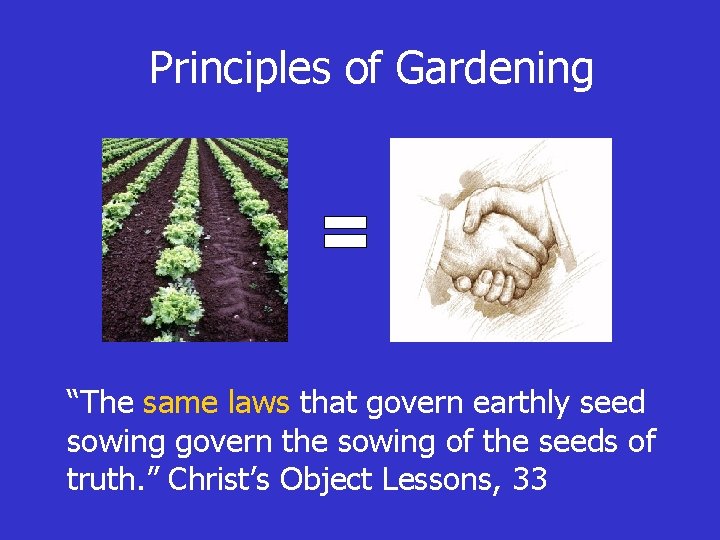 Principles of Gardening

=

“The same laws that govern earthly seed sowing govern the sowing of the seeds of truth.” Christ’s Object Lessons, 33